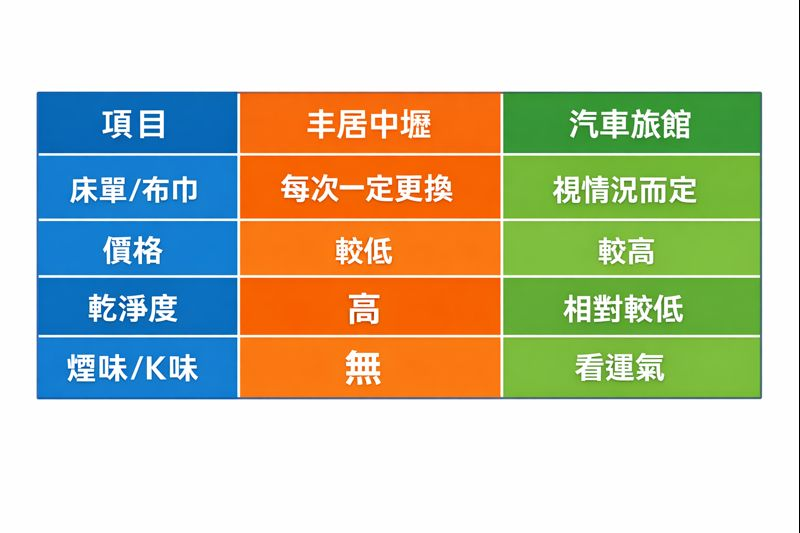 | 項目 | 丰居中壢 | 汽車旅館 |
|---|---|---|
| 床單/布巾 | 每次一定更換 | 視情況而定 |
| 價格 | 較低 | 較高 |
| 乾淨度 | 高 | 相對較低 |
| 煙味/K味 | 無 | 看運氣 |